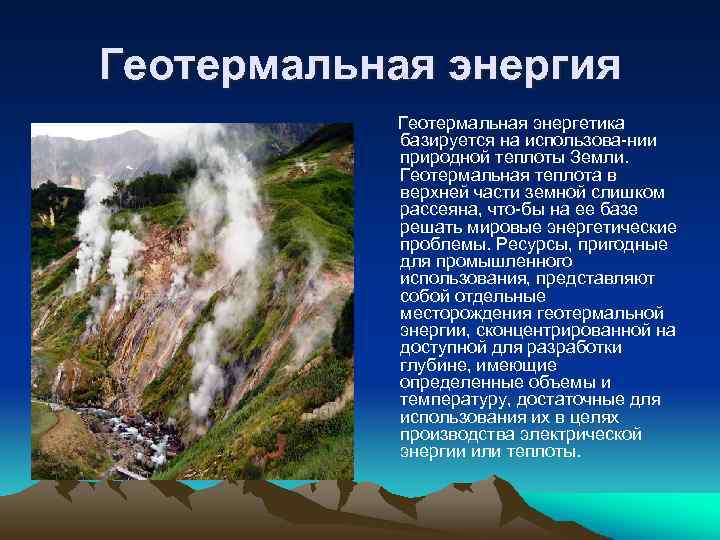 Геотермальная энергия

Геотермальная энергетика базируется на использова-нии природной теплоты Земли. Геотермальная теплота в верхней части земной слишком рассеяна, что-бы на ее базе решать мировые энергетические проблемы. Ресурсы, пригодные для промышленного использования, представляют собой отдельные месторождения геотермальной энергии, сконцентрированной на доступной для разработки глубине, имеющие определенные объемы и температуру, достаточные для использования их в целях производства электрической энергии или теплоты.